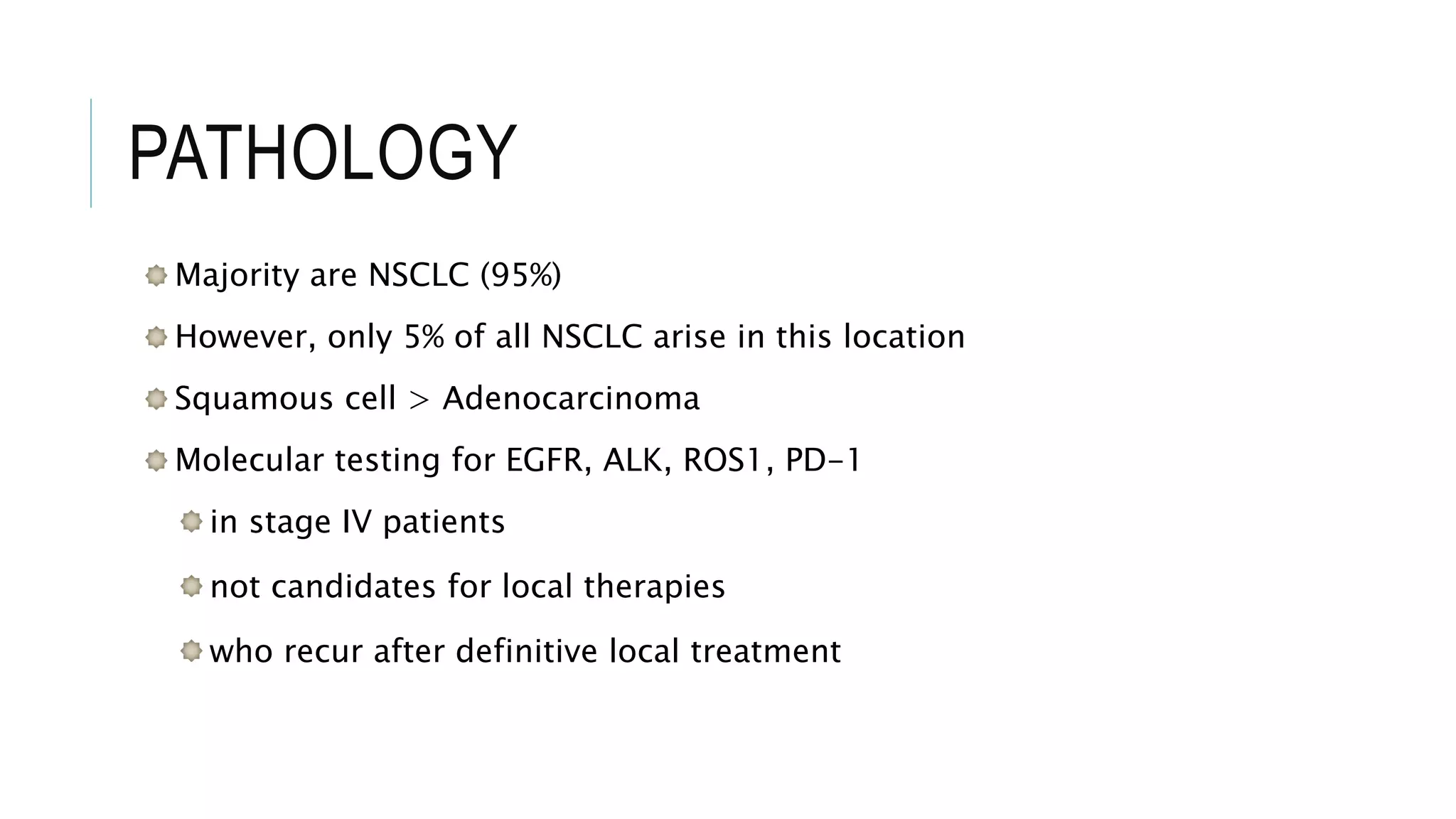 PATHOLOGY

Majority are NSCLC (95%)

However, only 5% of all NSCLC arise in this location

Squamous cell > Adenocarcinoma

Molecular testing for EGFR, ALK, ROS1, PD-1

in stage IV patients

not candidates for local therapies

who recur after definitive local treatment